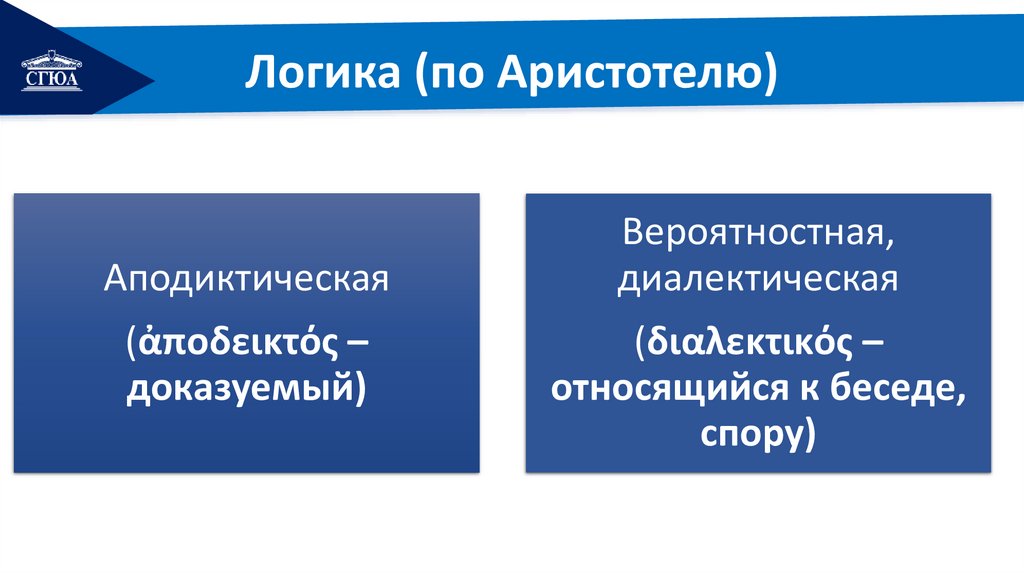 СГЮА

Логика (по Аристотелю)

Аподиктическая

(ἀποδεικτός – доказуемый)

Вероятностная, диалектическая

(διαλεκτικός – относящийся к беседе, спору)